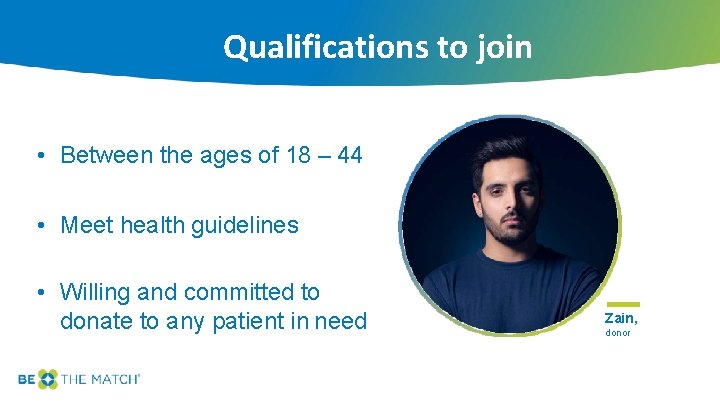 Qualifications to join

• Between the ages of 18 – 44

• Meet health guidelines

• Willing and committed to donate to any patient in need

Zain,
donor

BE THE MATCH®